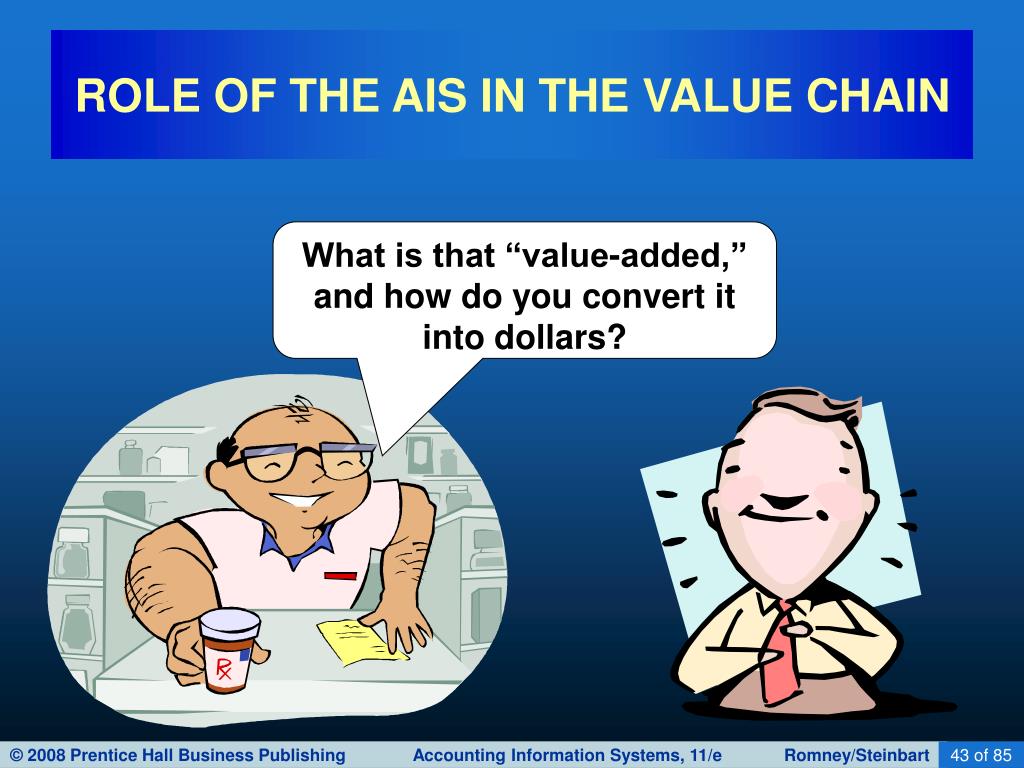 ROLE OF THE AIS IN THE VALUE CHAIN

What is that “value-added,” and how do you convert it into dollars?

Rx

© 2008 Prentice Hall Business Publishing Accounting Information Systems, 11/e Romney/Steinbart 43 of 85